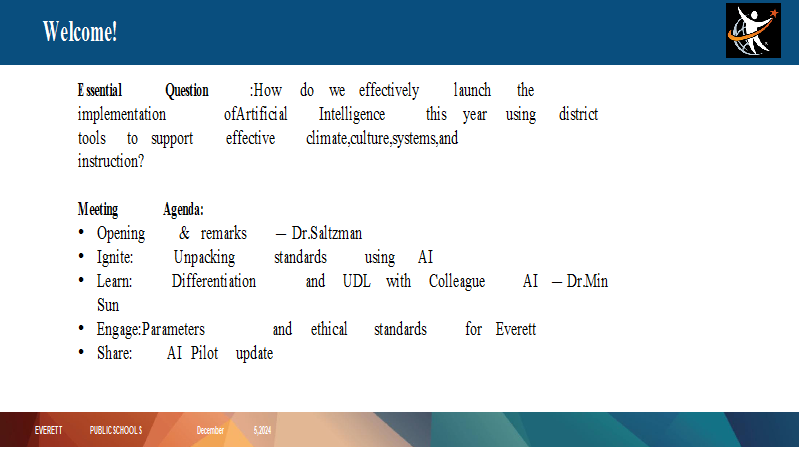 Welcome!

Essential Question :How do we effectively launch the implementation ofArtificial Intelligence this year using district tools to support effective climate,culture,systems,and instruction?

Meeting Agenda:
• Opening & remarks – Dr.Saltzman
• Ignite: Unpacking standards using AI
• Learn: Differentiation and UDL with Colleague AI – Dr.Min Sun
• Engage:Parameters and ethical standards for Everett
• Share: AI Pilot update

EVERETT PUBLIC SCHOOLS December 5,2024